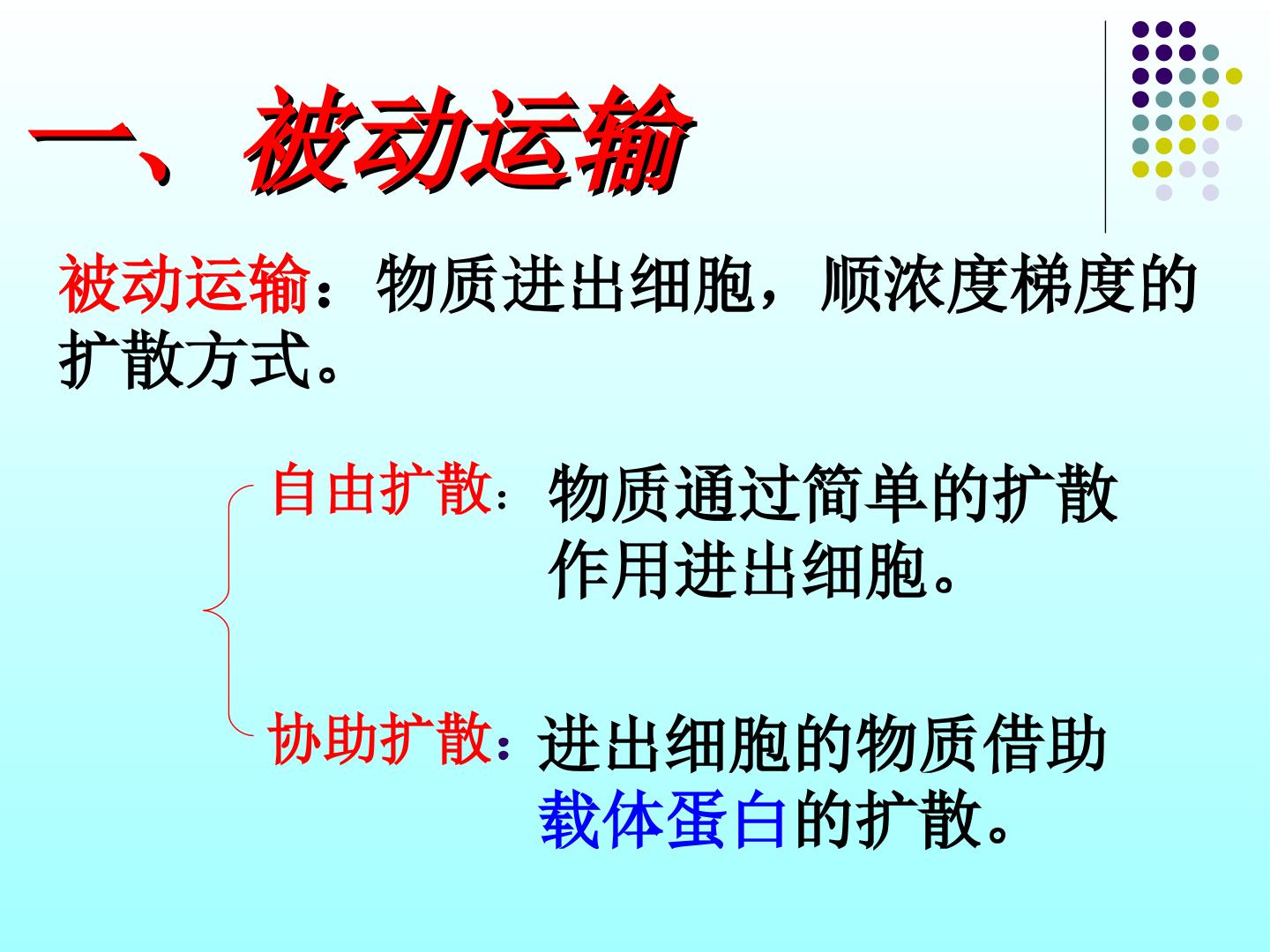 一、被动运输

被动运输：物质进出细胞，顺浓度梯度的扩散方式。

自由扩散：物质通过简单的扩散作用进出细胞。

协助扩散：进出细胞的物质借助载体蛋白的扩散。